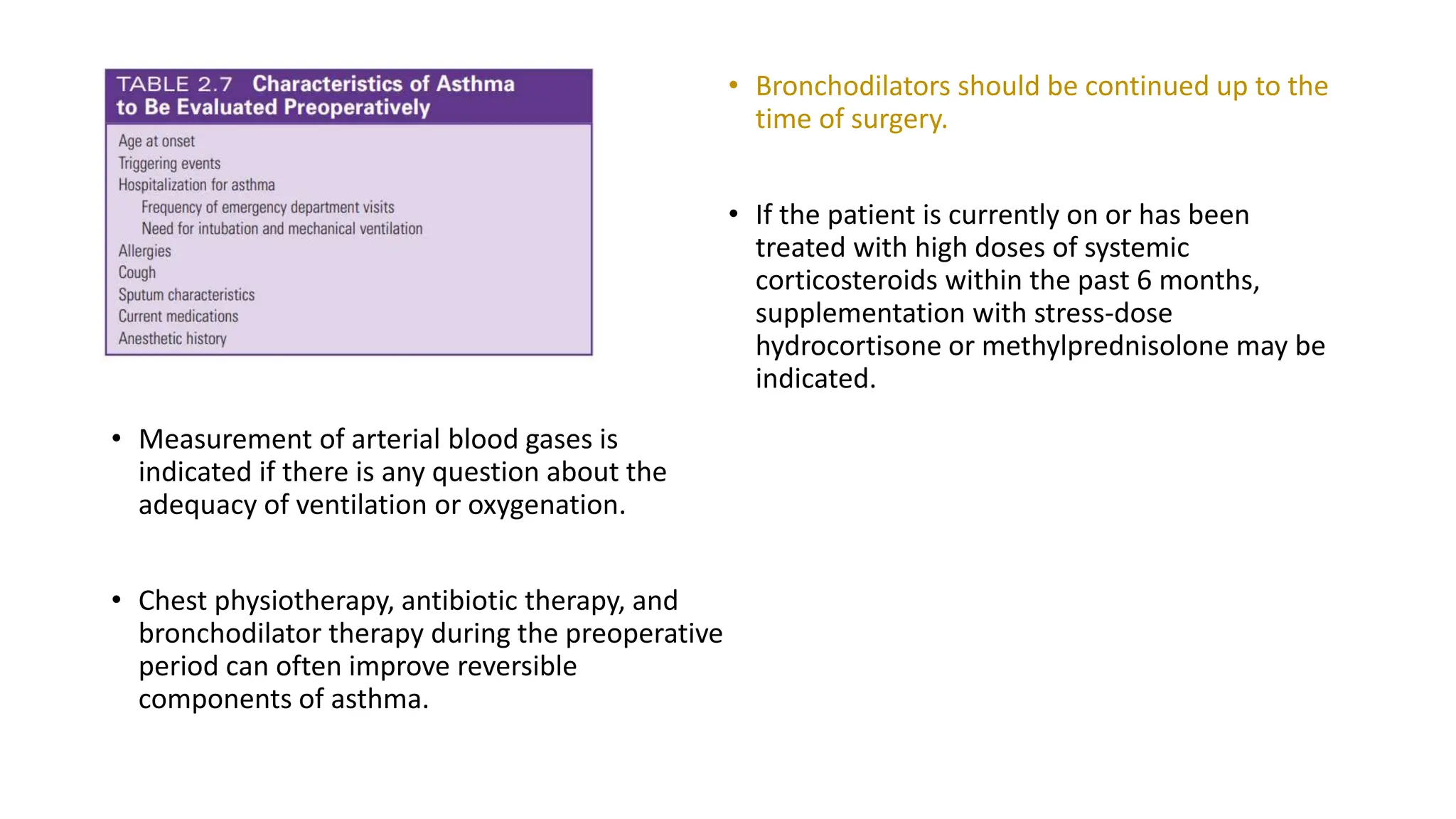 TABLE 2.7 Characteristics of Asthma to Be Evaluated Preoperatively

Age at onset
Triggering events
Hospitalization for asthma
Frequency of emergency department visits
Need for intubation and mechanical ventilation
Allergies
Cough
Sputum characteristics
Current medications
Anesthetic history

• Measurement of arterial blood gases is indicated if there is any question about the adequacy of ventilation or oxygenation.

• Chest physiotherapy, antibiotic therapy, and bronchodilator therapy during the preoperative period can often improve reversible components of asthma.

• Bronchodilators should be continued up to the time of surgery.

• If the patient is currently on or has been treated with high doses of systemic corticosteroids within the past 6 months, supplementation with stress-dose hydrocortisone or methylprednisolone may be indicated.